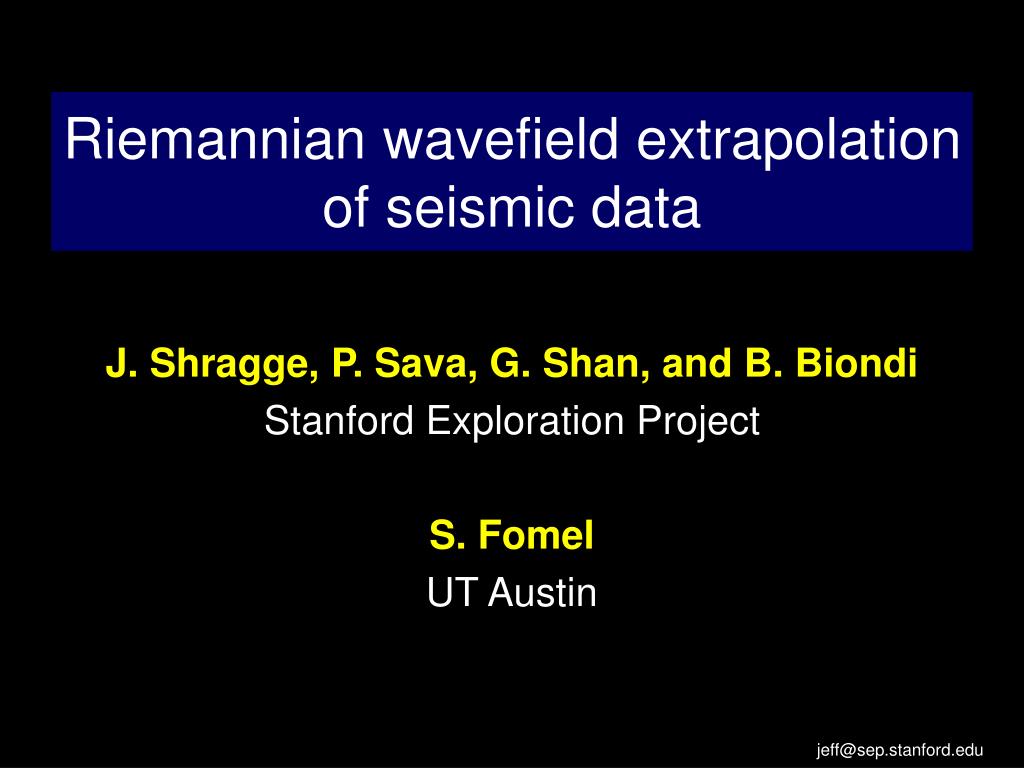 Riemannian wavefield extrapolation of seismic data

J. Shragge, P. Sava, G. Shan, and B. Biondi
Stanford Exploration Project

S. Fomel
UT Austin

jeff@sep.stanford.edu